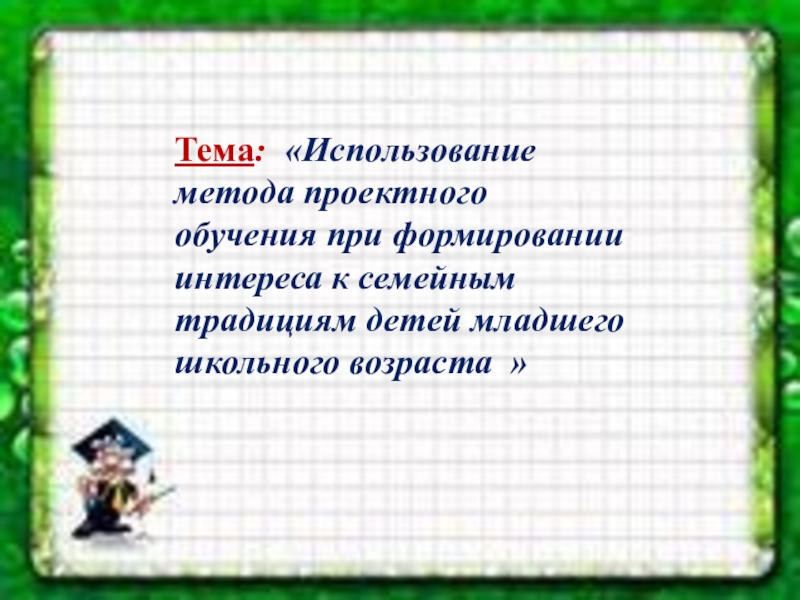 Тема: «Использование метода проектного обучения при формировании интереса к семейным традициям детей младшего школьного возраста »